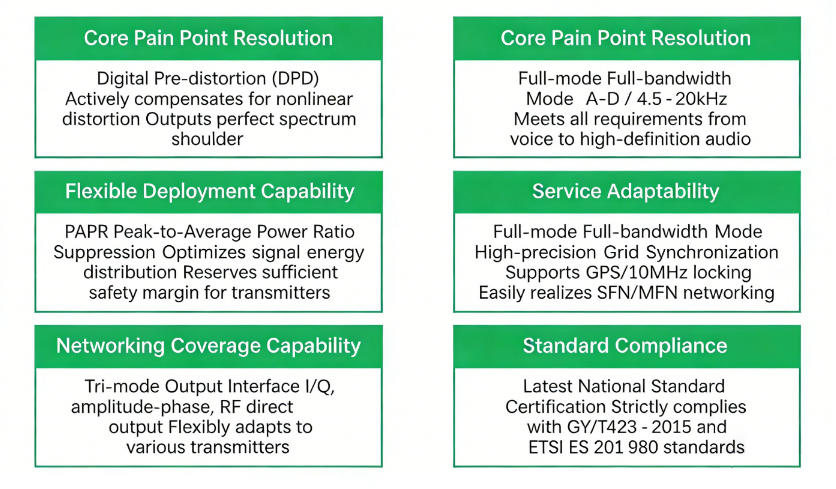 Core Pain Point Resolution

Digital Pre-distortion (DPD) Actively compensates for nonlinear distortion Outputs perfect spectrum shoulder

Flexible Deployment Capability

PAPR Peak-to-Average Power Ratio Suppression Optimizes signal energy distribution Reserves sufficient safety margin for transmitters

Networking Coverage Capability

Tri-mode Output Interface I/Q, amplitude-phase, RF direct output Flexibly adapts to various transmitters

Core Pain Point Resolution

Full-mode Full-bandwidth Mode A-D / 4.5 - 20kHz Meets all requirements from voice to high-definition audio

Service Adaptability

Full-mode Full-bandwidth Mode High-precision Grid Synchronization Supports GPS/10MHz locking Easily realizes SFN/MFN networking

Standard Compliance

Latest National Standard Certification Strictly complies with GY/T423 - 2015 and ETSI ES 201 980 standards